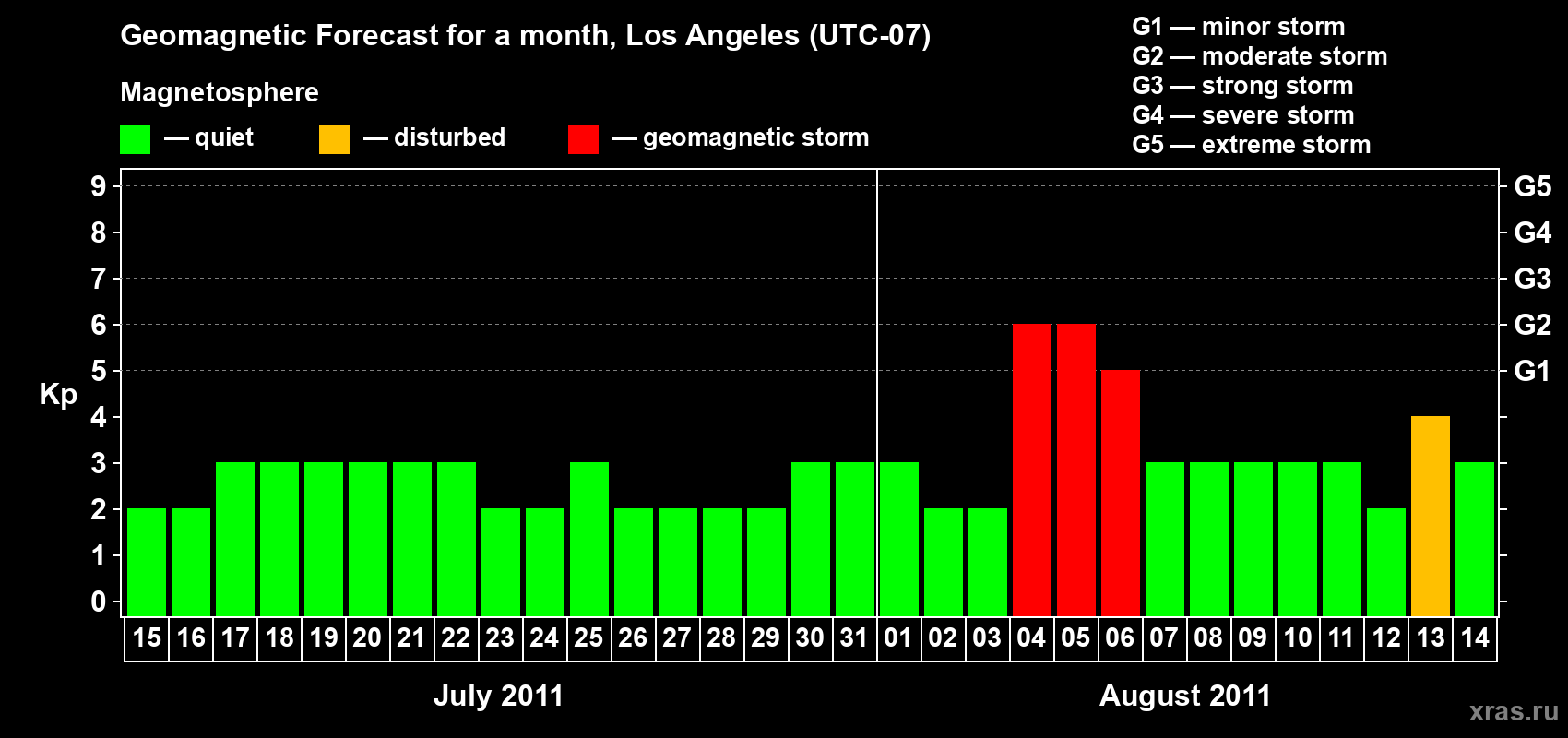 Geomagnetic Forecast for a month, Los Angeles (UTC-07)

Magnetosphere

— quiet — disturbed — geomagnetic storm

G1 — minor storm
G2 — moderate storm
G3 — strong storm
G4 — severe storm
G5 — extreme storm

Kp

9
8
7
6
5
4
3
2
1
0

G5
G4
G3
G2
G1

15 16 17 18 19 20 21 22 23 24 25 26 27 28 29 30 31 01 02 03 04 05 06 07 08 09 10 11 12 13 14

July 2011

August 2011

xras.ru